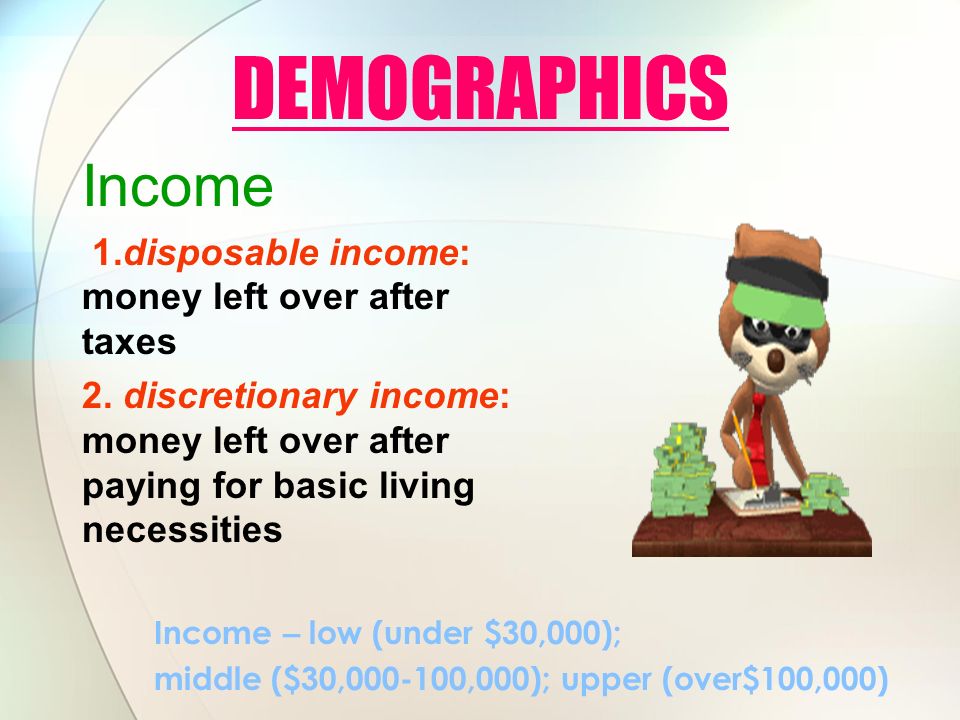 DEMOGRAPHICS

Income

1.disposable income: money left over after taxes

2. discretionary income: money left over after paying for basic living necessities

Income – low (under \$30,000); middle (\$30,000-100,000); upper (over\$100,000)